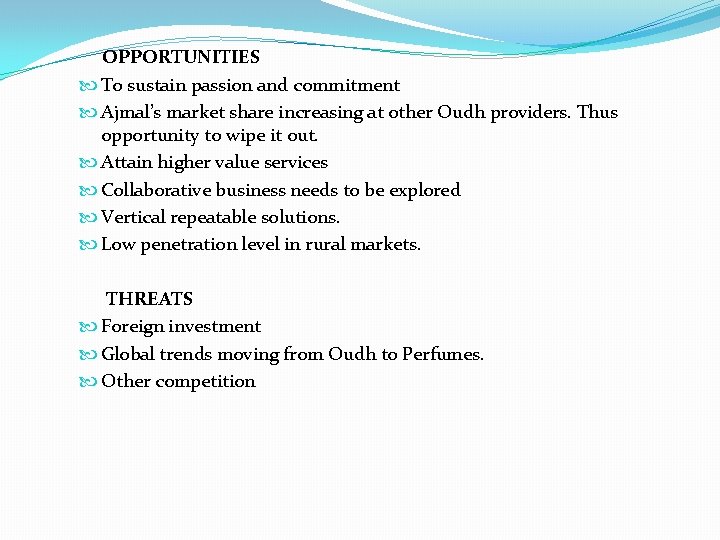 OPPORTUNITIES

To sustain passion and commitment

Ajmal's market share increasing at other Oudh providers. Thus opportunity to wipe it out.

Attain higher value services

Collaborative business needs to be explored

Vertical repeatable solutions.

Low penetration level in rural markets.

THREATS

Foreign investment

Global trends moving from Oudh to Perfumes.

Other competition